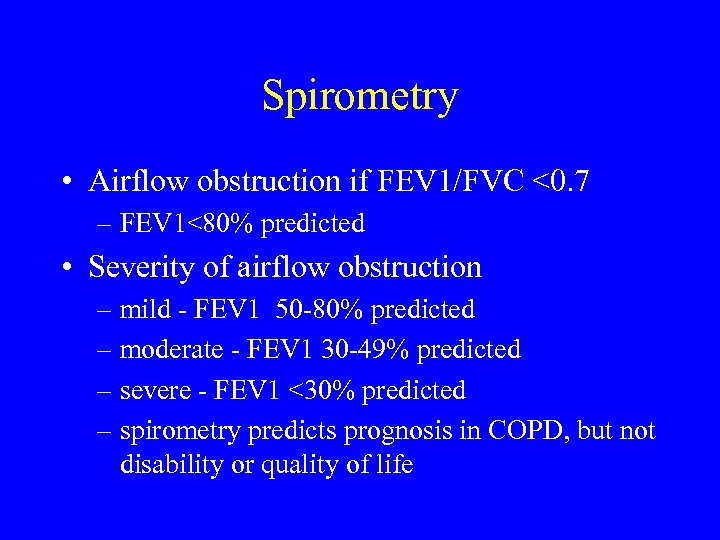 Spirometry

• Airflow obstruction if FEV1/FVC <0.7
– FEV1<80% predicted
• Severity of airflow obstruction
– mild - FEV1 50-80% predicted
– moderate - FEV1 30-49% predicted
– severe - FEV1 <30% predicted
– spirometry predicts prognosis in COPD, but not disability or quality of life